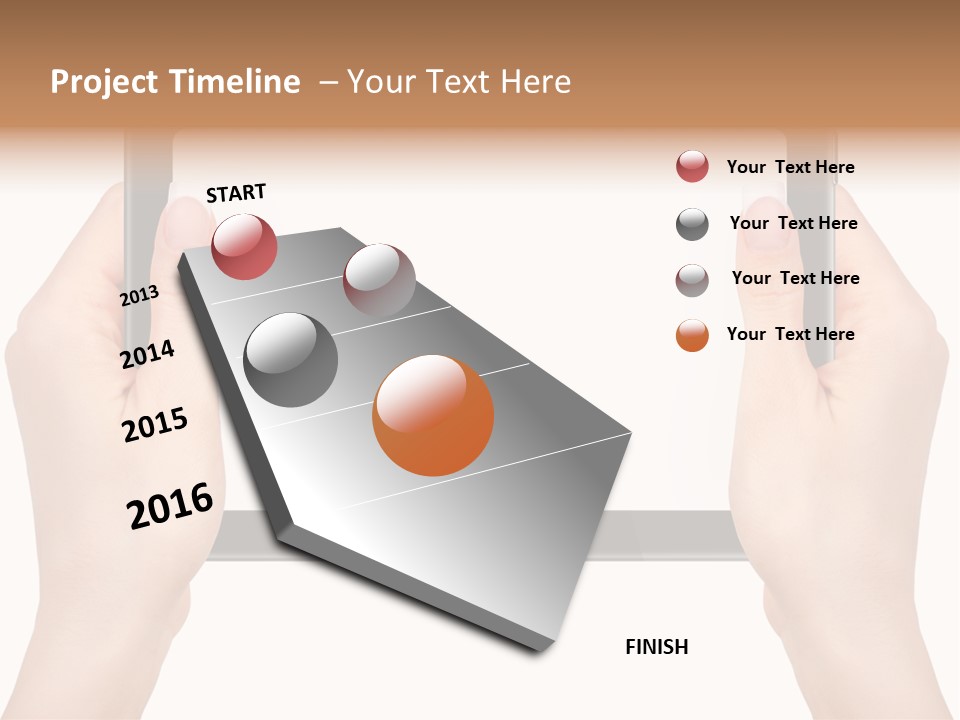 Project Timeline – Your Text Here

START

2013

2014

2015

2016

FINISH

Your Text Here

Your Text Here

Your Text Here

Your Text Here